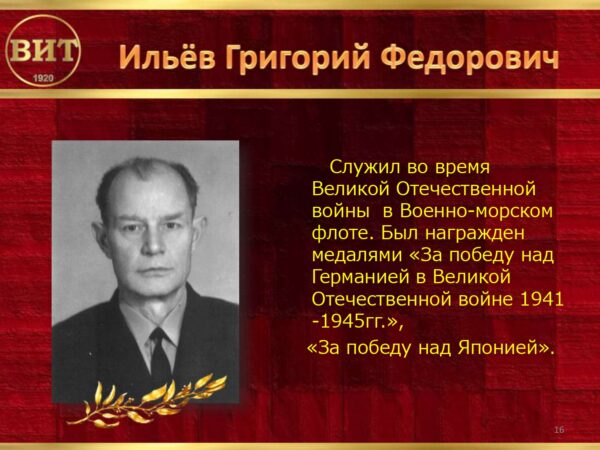 ВИТ
1920

Ильёв Григорий Федорович

Служил во время Великой Отечественной войны в Военно-морском флоте. Был награжден медалями «За победу над Германией в Великой Отечественной войне 1941 -1945гг.»,
«За победу над Японией».

16